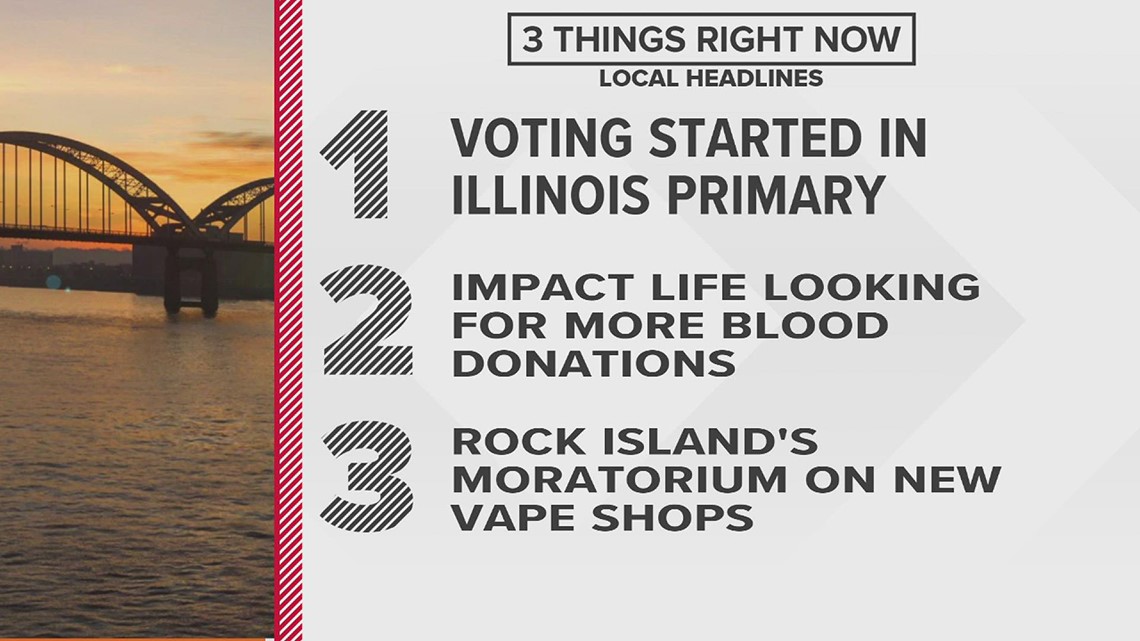 3 THINGS RIGHT NOW
LOCAL HEADLINES

1 VOTING STARTED IN ILLINOIS PRIMARY

2 IMPACT LIFE LOOKING FOR MORE BLOOD DONATIONS

3 ROCK ISLAND'S MORATORIUM ON NEW VAPE SHOPS